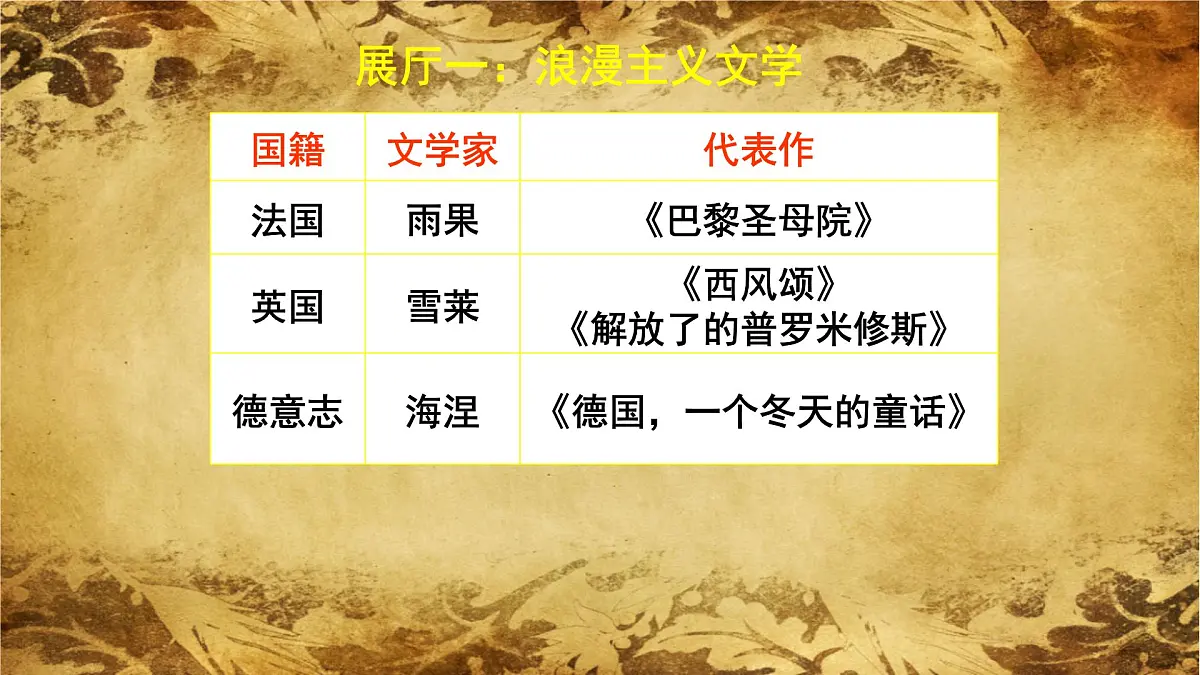 展厅一：浪漫主义文学

| 国籍 | 文学家 | 代表作 |
|---|---|---|
| 法国 | 雨果 | 《巴黎圣母院》 |
| 英国 | 雪莱 | 《西风颂》《解放了的普罗米修斯》 |
| 德意志 | 海涅 | 《德国，一个冬天的童话》 |